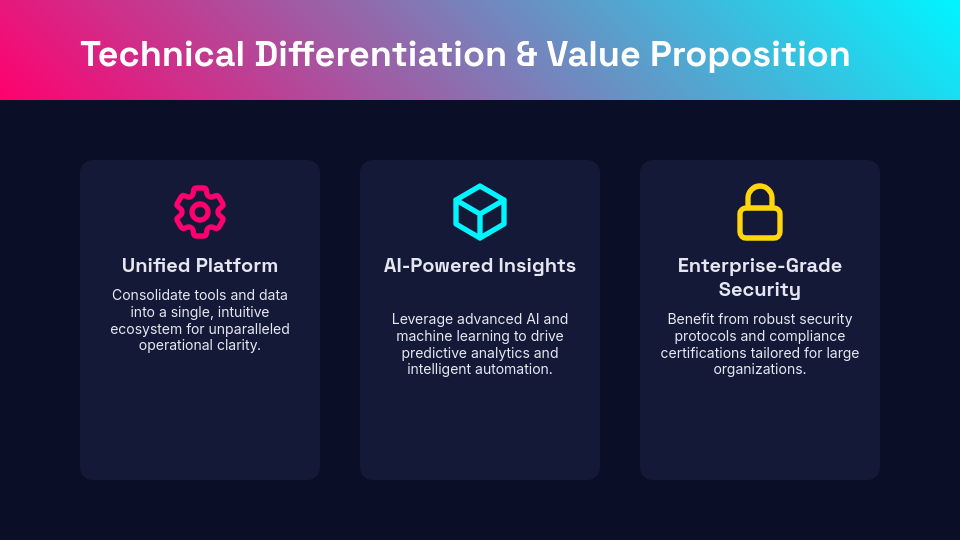 Technical Differentiation & Value Proposition

Unified Platform

Consolidate tools and data into a single, intuitive ecosystem for unparalleled operational clarity.

AI-Powered Insights

Leverage advanced AI and machine learning to drive predictive analytics and intelligent automation.

Enterprise-Grade Security

Benefit from robust security protocols and compliance certifications tailored for large organizations.